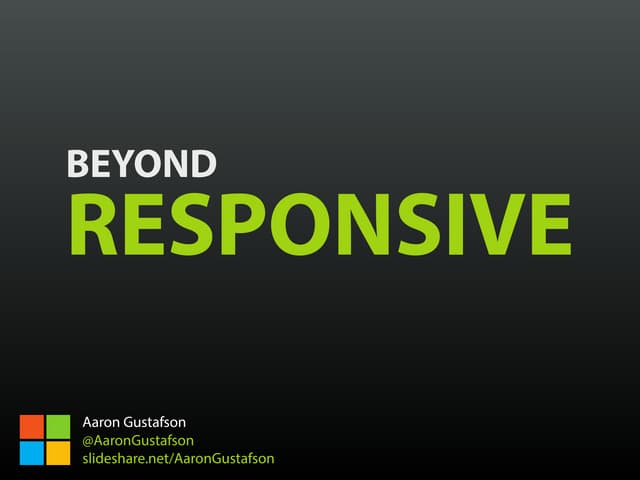 BEYOND
RESPONSIVE

Aaron Gustafson
@AaronGustafson
slideshare.net/AaronGustafson